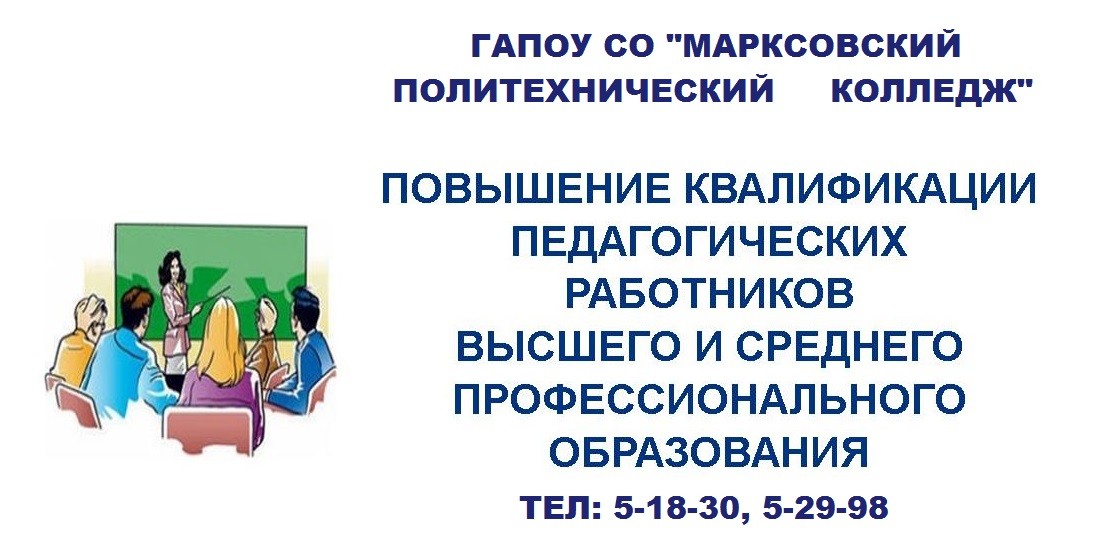 ГАПОУ СО "МАРКСОВСКИЙ ПОЛИТЕХНИЧЕСКИЙ КОЛЛЕДЖ"

ПОВЫШЕНИЕ КВАЛИФИКАЦИИ ПЕДАГОГИЧЕСКИХ РАБОТНИКОВ ВЫСШЕГО И СРЕДНЕГО ПРОФЕССИОНАЛЬНОГО ОБРАЗОВАНИЯ

ТЕЛ: 5-18-30, 5-29-98